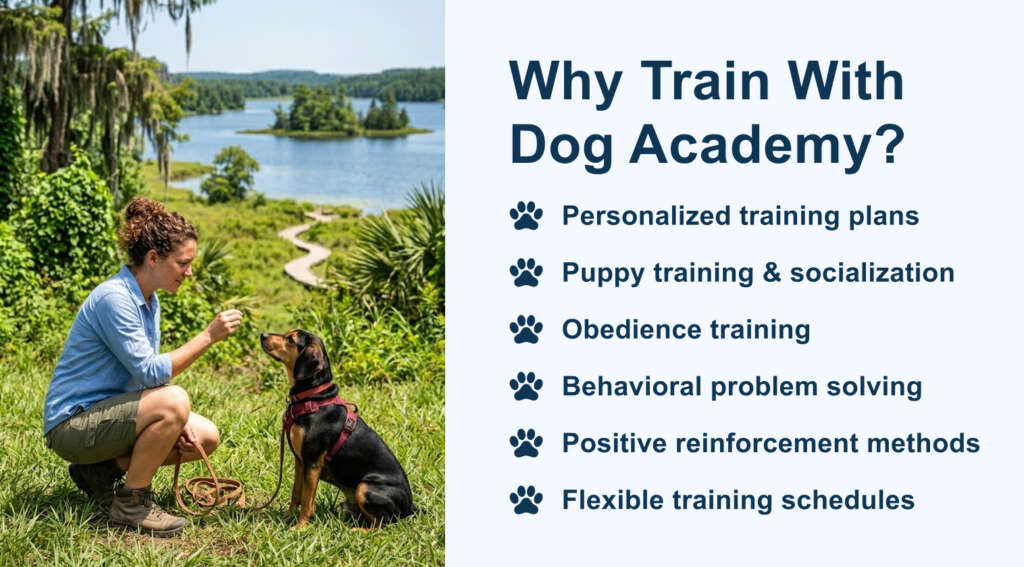 Why Train With Dog Academy?

Personalized training plans

Puppy training & socialization

Obedience training

Behavioral problem solving

Positive reinforcement methods

Flexible training schedules